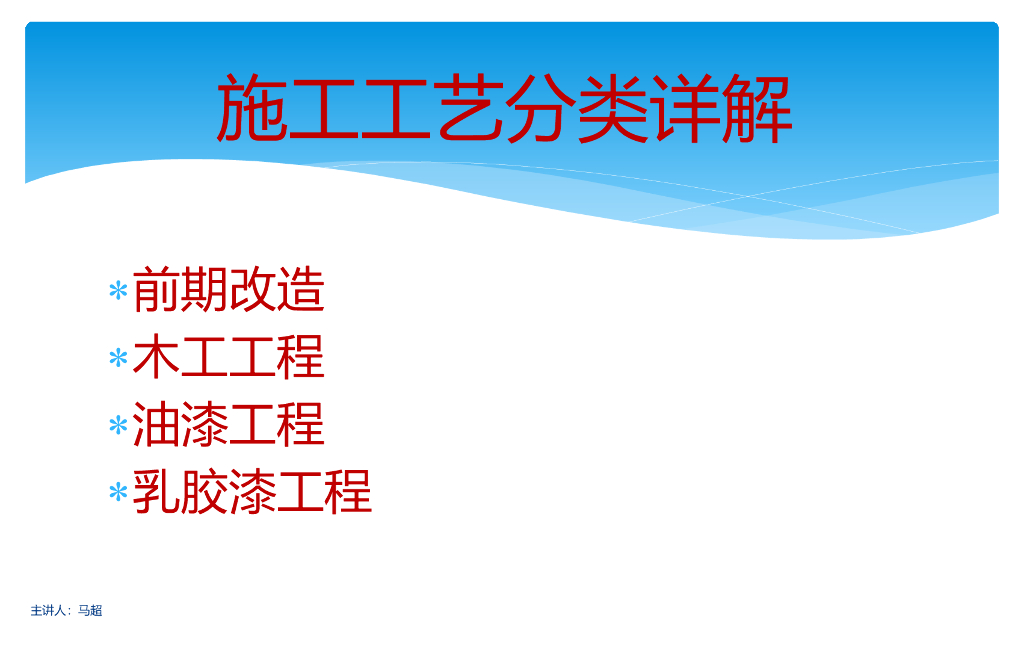 施工工艺分类详解

* 前期改造
* 木工工程
* 油漆工程
* 乳胶漆工程

主讲人：马超